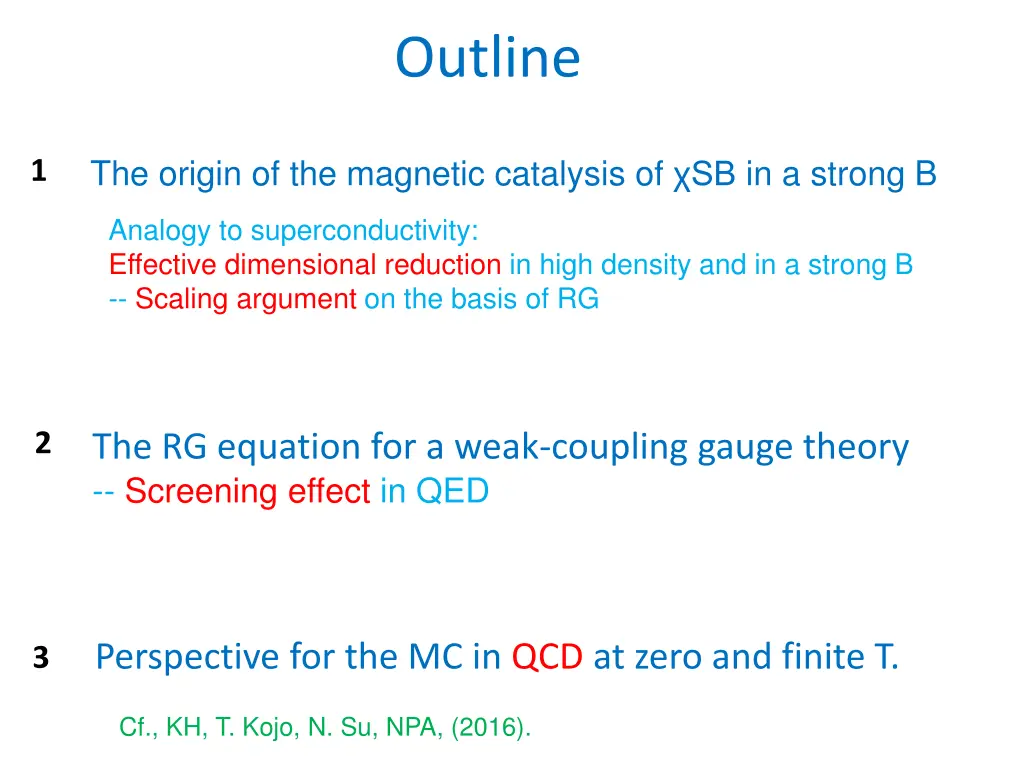 Outline

1 The origin of the magnetic catalysis of χSB in a strong B

Analogy to superconductivity:
Effective dimensional reduction in high density and in a strong B
-- Scaling argument on the basis of RG

2 The RG equation for a weak-coupling gauge theory
-- Screening effect in QED

3 Perspective for the MC in QCD at zero and finite T.

Cf., KH, T. Kojo, N. Su, NPA, (2016).